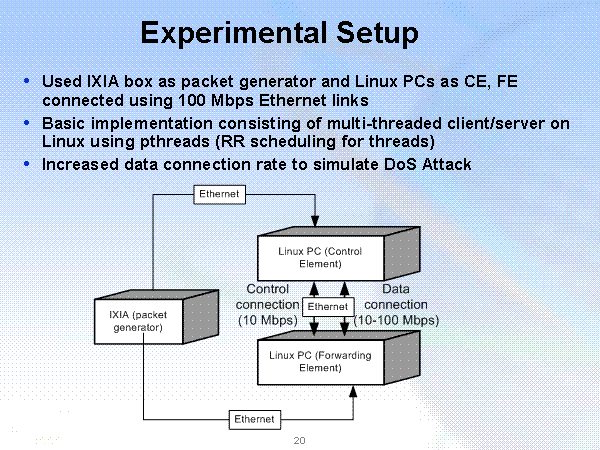 Experimental Setup

• Used IXIA box as packet generator and Linux PCs as CE, FE connected using 100 Mbps Ethernet links
• Basic implementation consisting of multi-threaded client/server on Linux using pthreads (RR scheduling for threads)
• Increased data connection rate to simulate DoS Attack

Ethernet

Linux PC (Control Element)

Control connection (10 Mbps)

Ethernet

Data connection (10-100 Mbps)

IXIA (packet generator)

Linux PC (Forwarding Element)

Ethernet

20